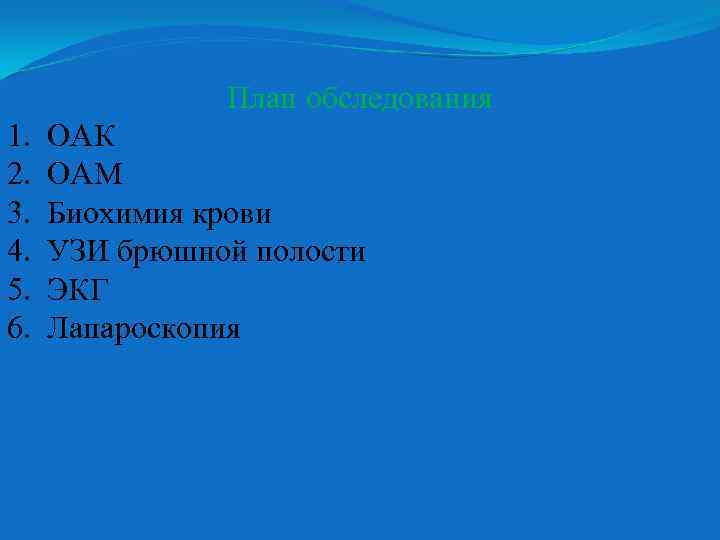 План обследования

1. ОАК
2. ОАМ
3. Биохимия крови
4. УЗИ брюшной полости
5. ЭКГ
6. Лапароскопия